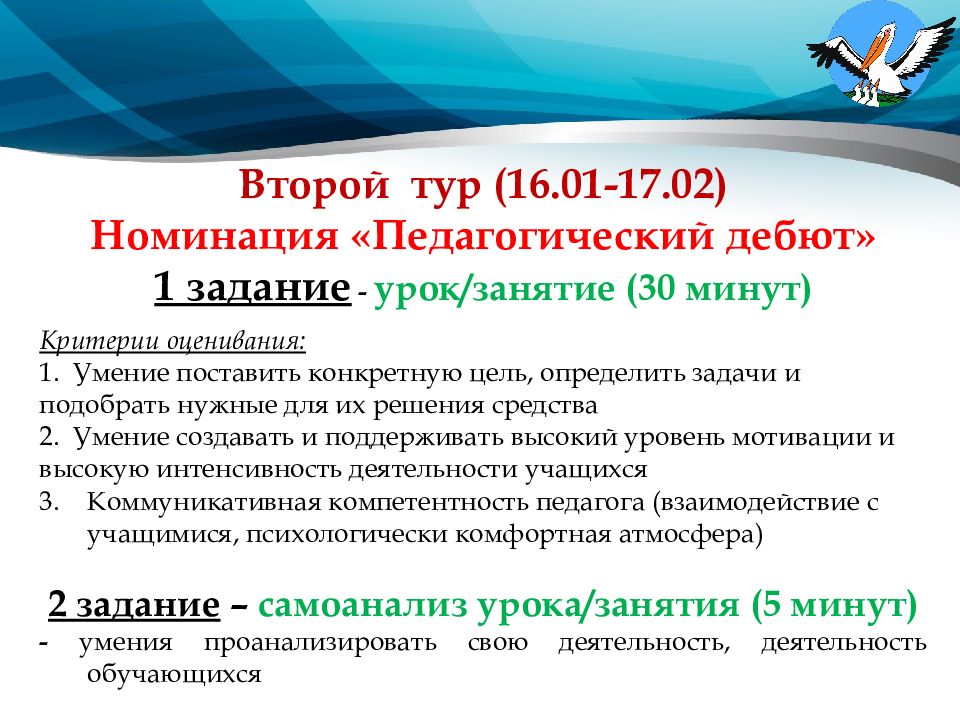 Второй тур (16.01-17.02)
Номинация «Педагогический дебют»
1 задание - урок/занятие (30 минут)

Критерии оценивания:
1. Умение поставить конкретную цель, определить задачи и подобрать нужные для их решения средства
2. Умение создавать и поддерживать высокий уровень мотивации и высокую интенсивность деятельности учащихся
3. Коммуникативная компетентность педагога (взаимодействие с учащимися, психологически комфортная атмосфера)

2 задание – самоанализ урока/занятия (5 минут)
- умения проанализировать свою деятельность, деятельность обучающихся